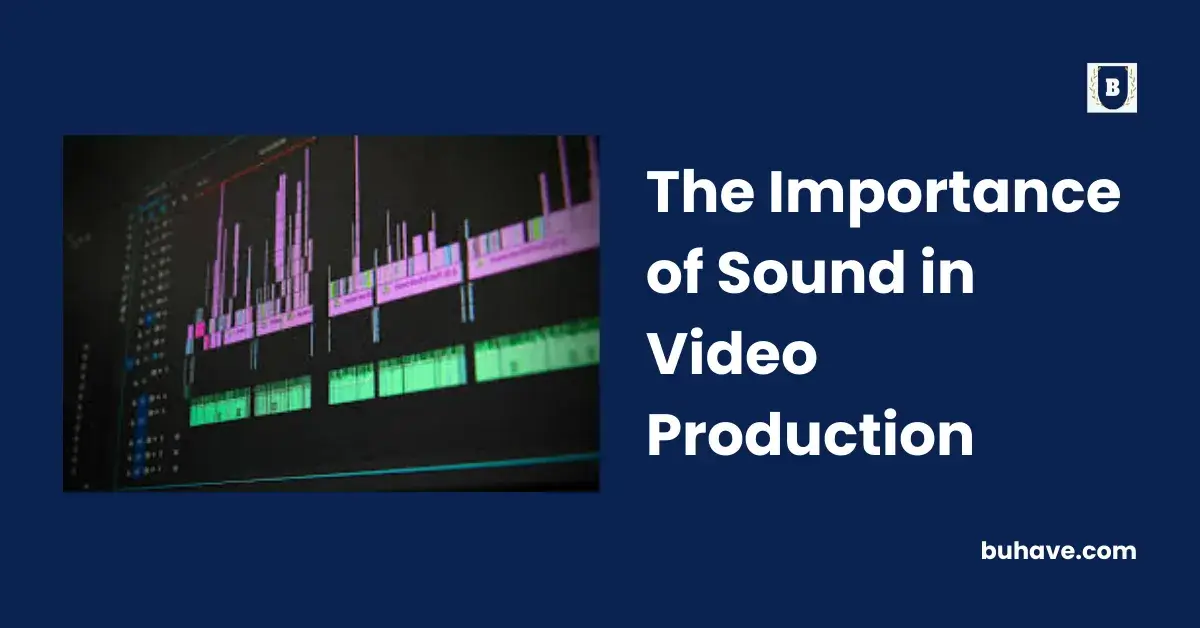 B

The Importance of Sound in Video Production

buhave.com